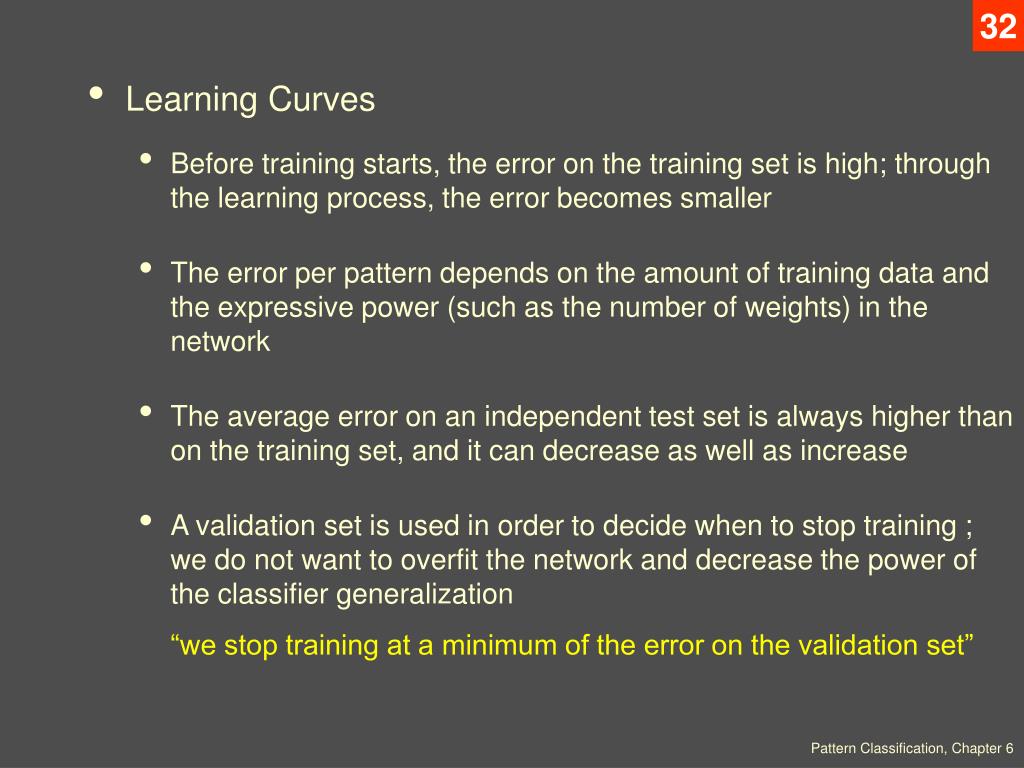 32

• Learning Curves

• Before training starts, the error on the training set is high; through the learning process, the error becomes smaller

• The error per pattern depends on the amount of training data and the expressive power (such as the number of weights) in the network

• The average error on an independent test set is always higher than on the training set, and it can decrease as well as increase

• A validation set is used in order to decide when to stop training ; we do not want to overfit the network and decrease the power of the classifier generalization

“we stop training at a minimum of the error on the validation set”

Pattern Classification, Chapter 6